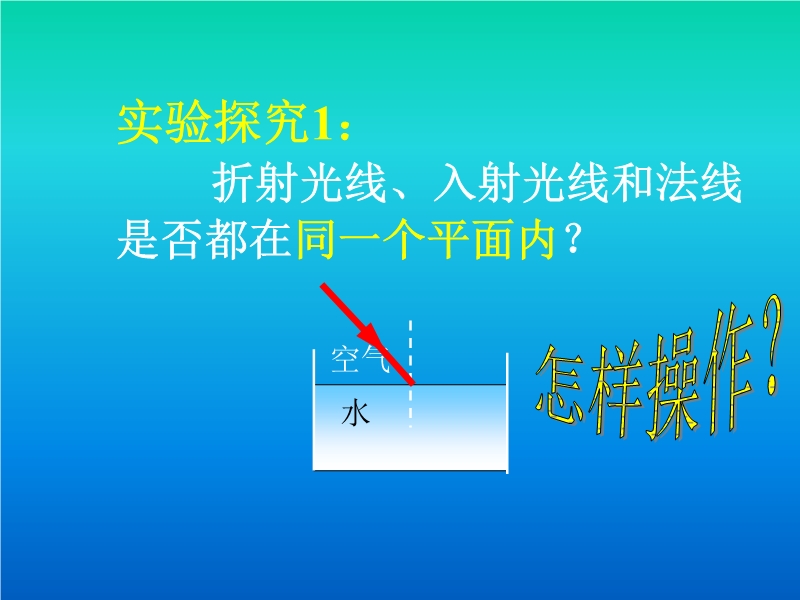 实验探究1：

折射光线、入射光线和法线是否都在同一个平面内？

空气

水

怎样操作？